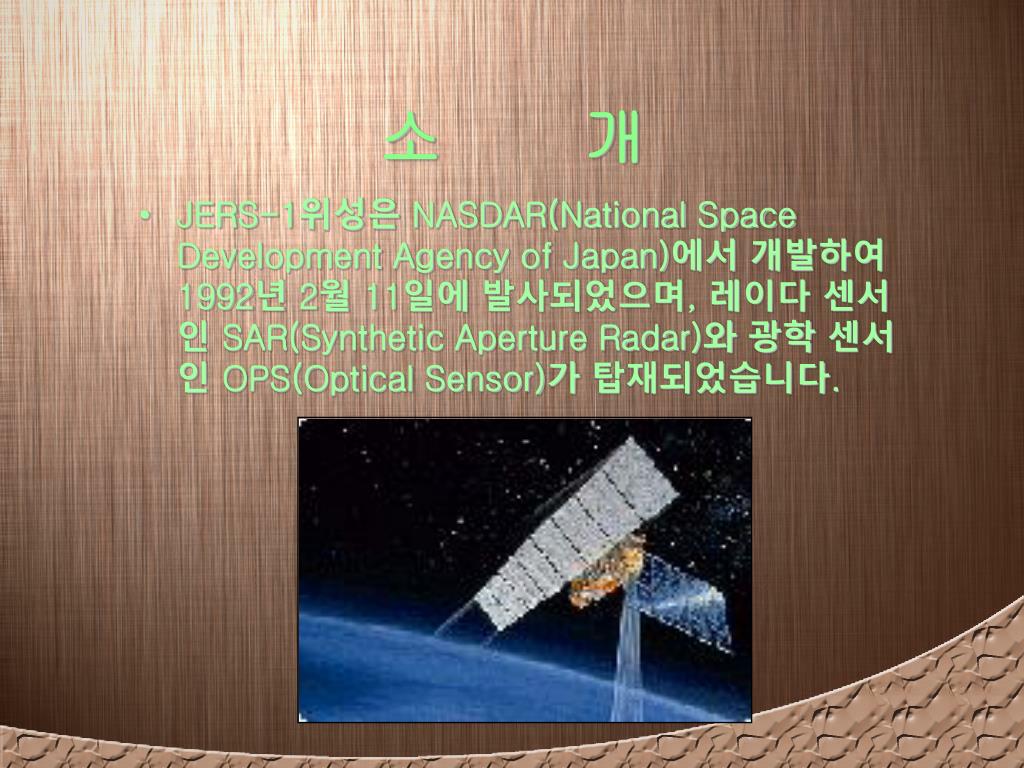 소 개

• JERS-1위성은 NASDAR(National Space Development Agency of Japan)에서 개발하여 1992년 2월 11일에 발사되었으며, 레이다 센서인 SAR(Synthetic Aperture Radar)와 광학 센서인 OPS(Optical Sensor)가 탑재되었습니다.